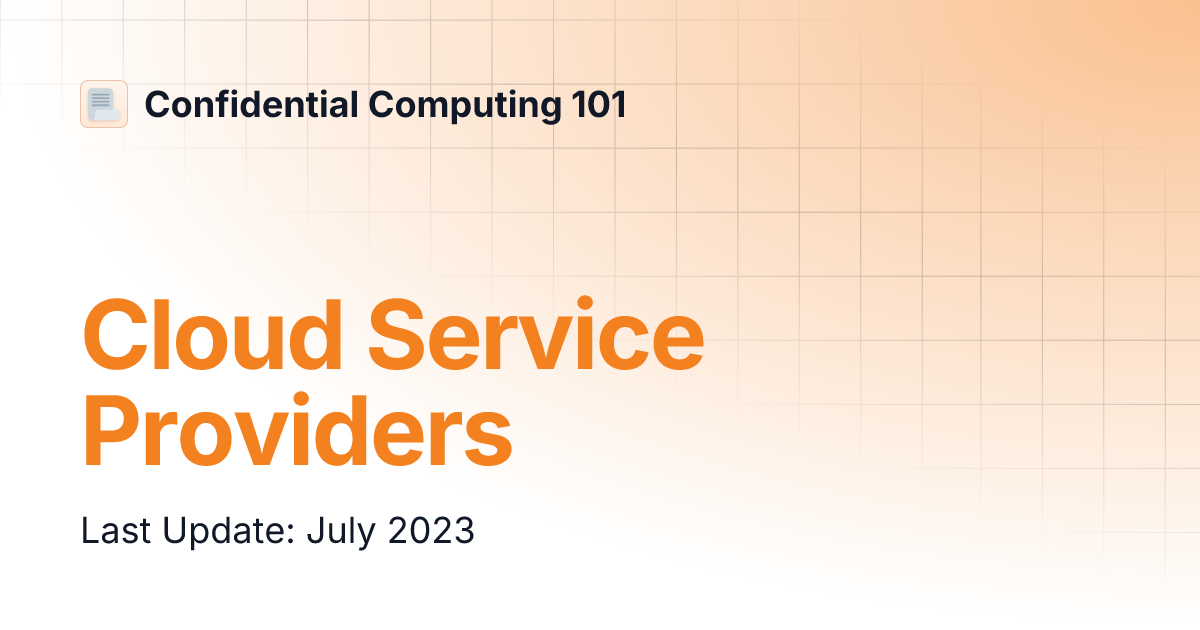 Confidential Computing 101

Cloud Service Providers

Last Update: July 2023